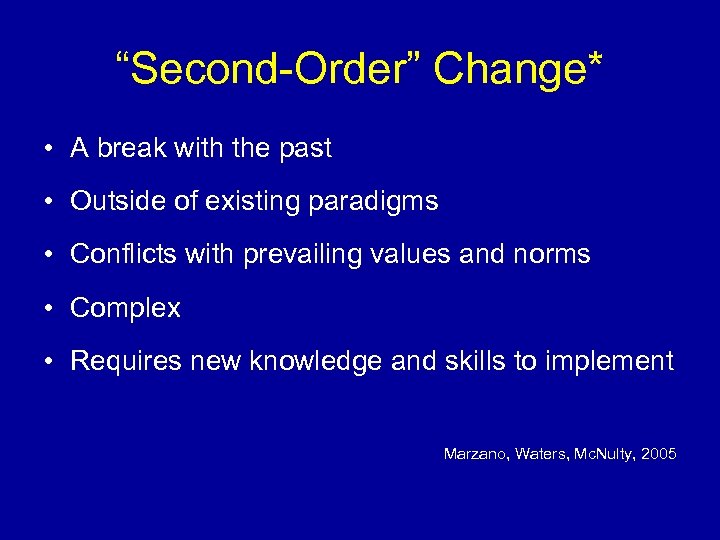 “Second-Order” Change*

• A break with the past
• Outside of existing paradigms
• Conflicts with prevailing values and norms
• Complex
• Requires new knowledge and skills to implement

Marzano, Waters, McNulty, 2005